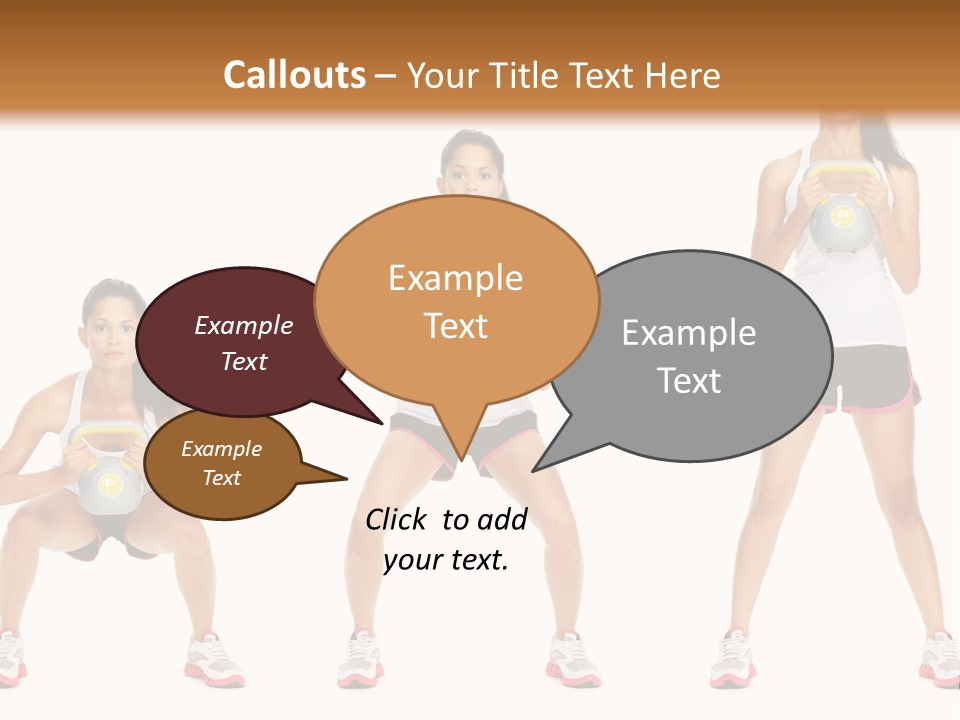 Callouts – Your Title Text Here

Example Text

Example Text

Example Text

Example Text

Click to add your text.